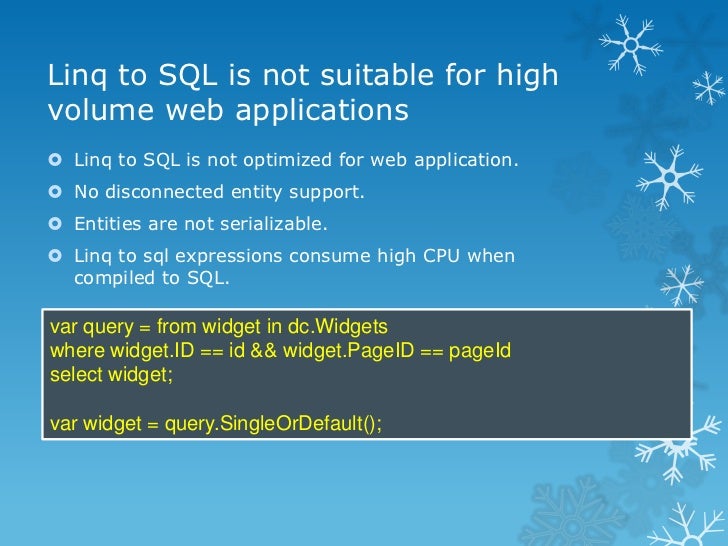 Linq to SQL is not suitable for high volume web applications

Linq to SQL is not optimized for web application.

No disconnected entity support.

Entities are not serializable.

Linq to sql expressions consume high CPU when compiled to SQL.

var query = from widget in dc.Widgets
where widget.ID == id && widget.PageID == pageId
select widget;

var widget = query.SingleOrDefault();